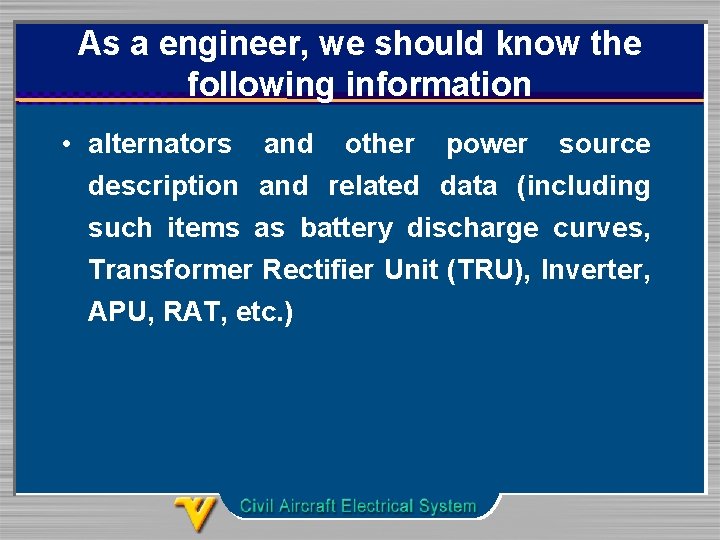 As a engineer, we should know the following information

• alternators and other power source description and related data (including such items as battery discharge curves, Transformer Rectifier Unit (TRU), Inverter, APU, RAT, etc.)

Civil Aircraft Electrical System